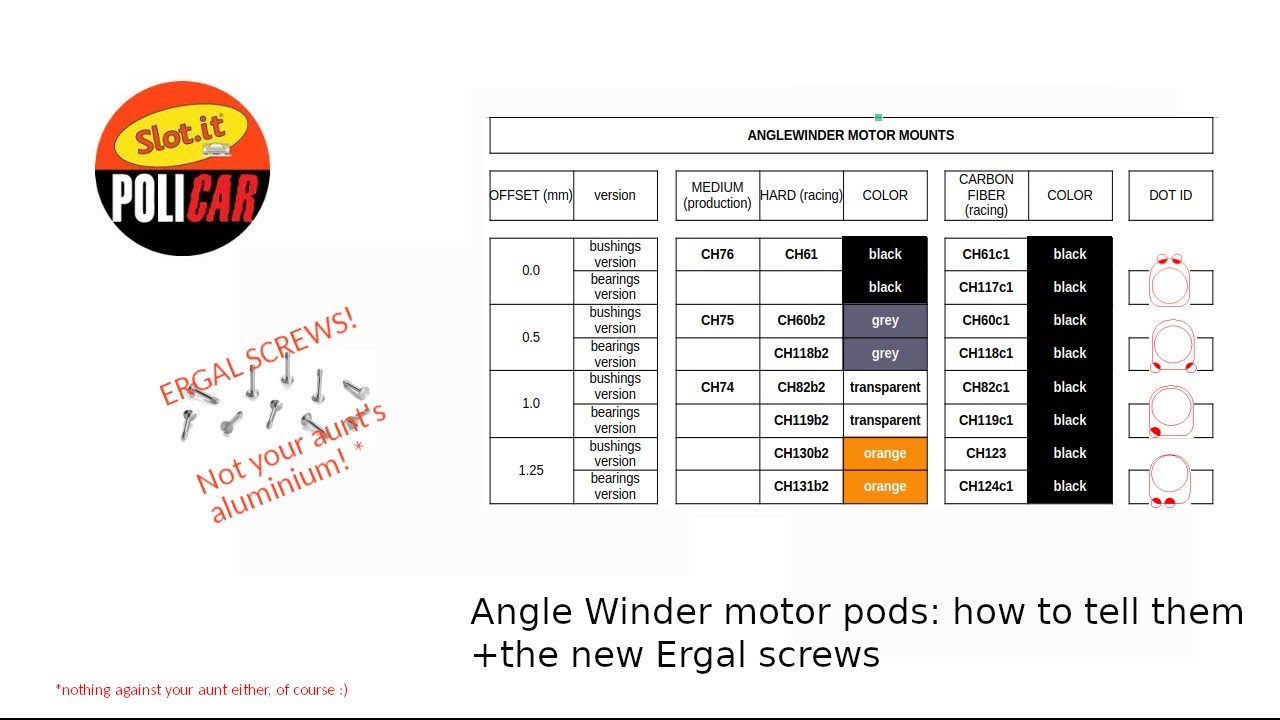 Slot.it
POLICAR

ERGAL SCREWS!
Not your aunt's aluminium! *

ANGLEWINDER MOTOR MOUNTS

| OFFSET (mm) | version | MEDIUM (production) | HARD (racing) | COLOR | CARBON FIBER (racing) | COLOR | DOT ID |
|---|---|---|---|---|---|---|---|
| 0.0 | bushings version | CH76 | CH61 | black | CH61c1 | black | |
| | bearings version | | | black | CH117c1 | black | |
| 0.5 | bushings version | CH75 | CH60b2 | grey | CH60c1 | black | |
| | bearings version | | CH118b2 | grey | CH118c1 | black | |
| 1.0 | bushings version | CH74 | CH82b2 | transparent | CH82c1 | black | |
| | bearings version | | CH119b2 | transparent | CH119c1 | black | |
| 1.25 | bushings version | | CH130b2 | orange | CH123 | black | |
| | bearings version | | CH131b2 | orange | CH124c1 | black | |

Angle Winder motor pods: how to tell them +the new Ergal screws

*nothing against your aunt either, of course :)